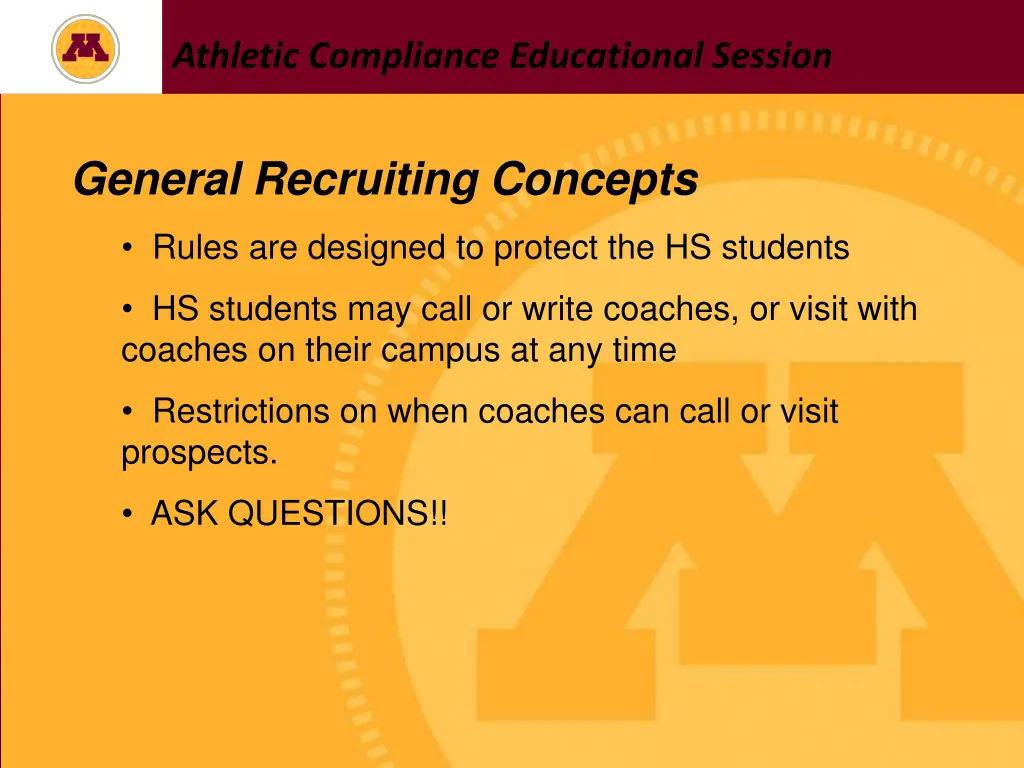 Athletic Compliance Educational Session

General Recruiting Concepts

• Rules are designed to protect the HS students

• HS students may call or write coaches, or visit with coaches on their campus at any time

• Restrictions on when coaches can call or visit prospects.

• ASK QUESTIONS!!